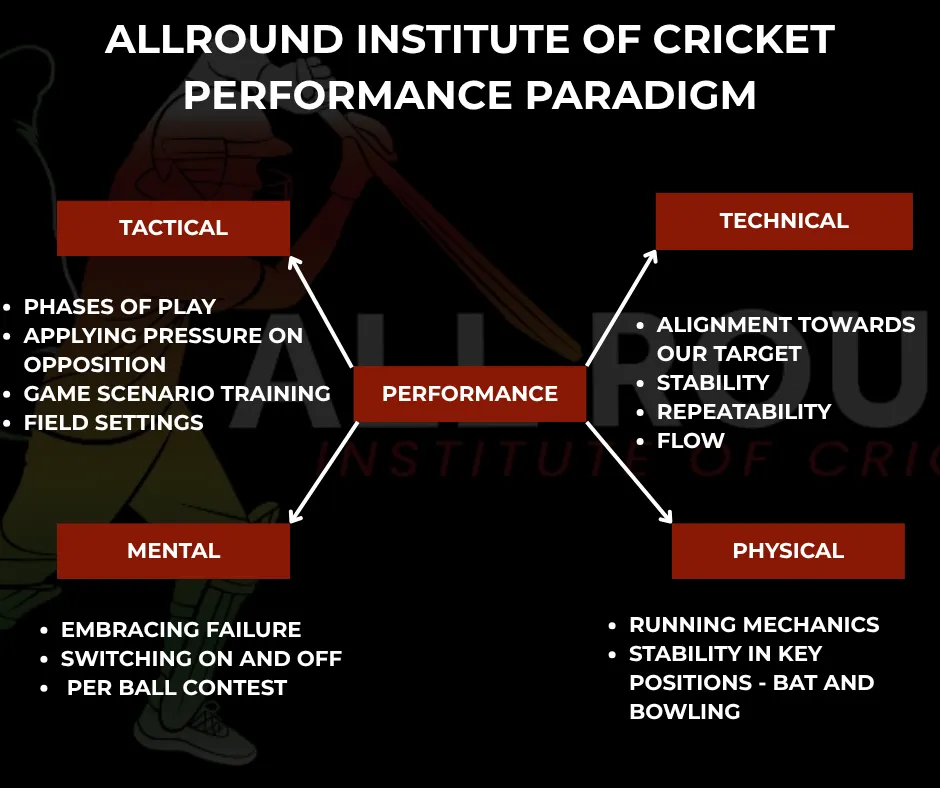 ALLROUND INSTITUTE OF CRICKET PERFORMANCE PARADIGM

TACTICAL

- PHASES OF PLAY
- APPLYING PRESSURE ON OPPOSITION
- GAME SCENARIO TRAINING
- FIELD SETTINGS

TECHNICAL

- ALIGNMENT TOWARDS OUR TARGET
- STABILITY
- REPEATABILITY
- FLOW

PERFORMANCE

ALLROU
INSTITUTE OF CRIC

MENTAL

- EMBRACING FAILURE
- SWITCHING ON AND OFF
- PER BALL CONTEST

PHYSICAL

- RUNNING MECHANICS
- STABILITY IN KEY POSITIONS - BAT AND BOWLING